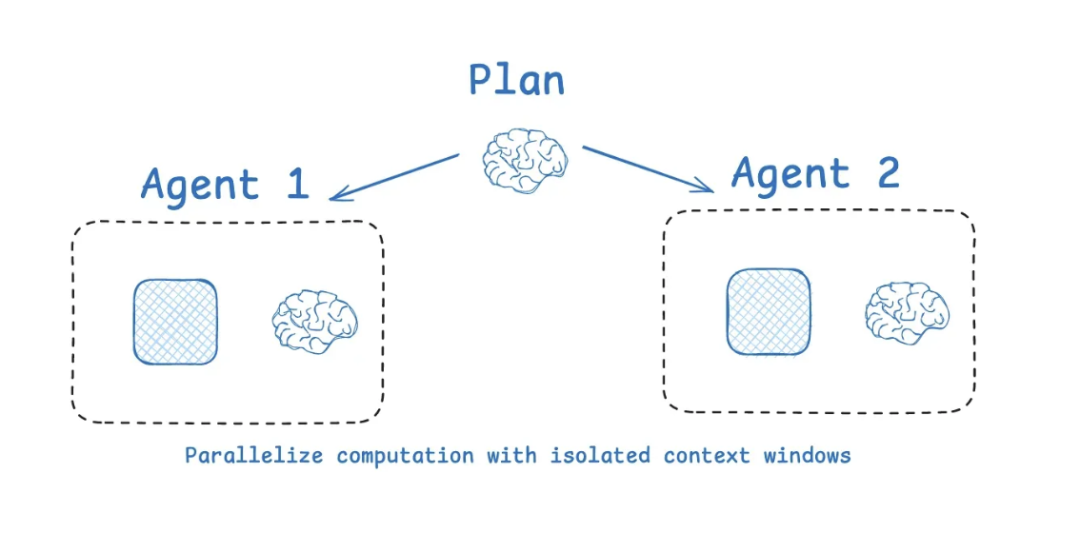 Plan

Agent 1

Agent 2

Parallelize computation with isolated context windows